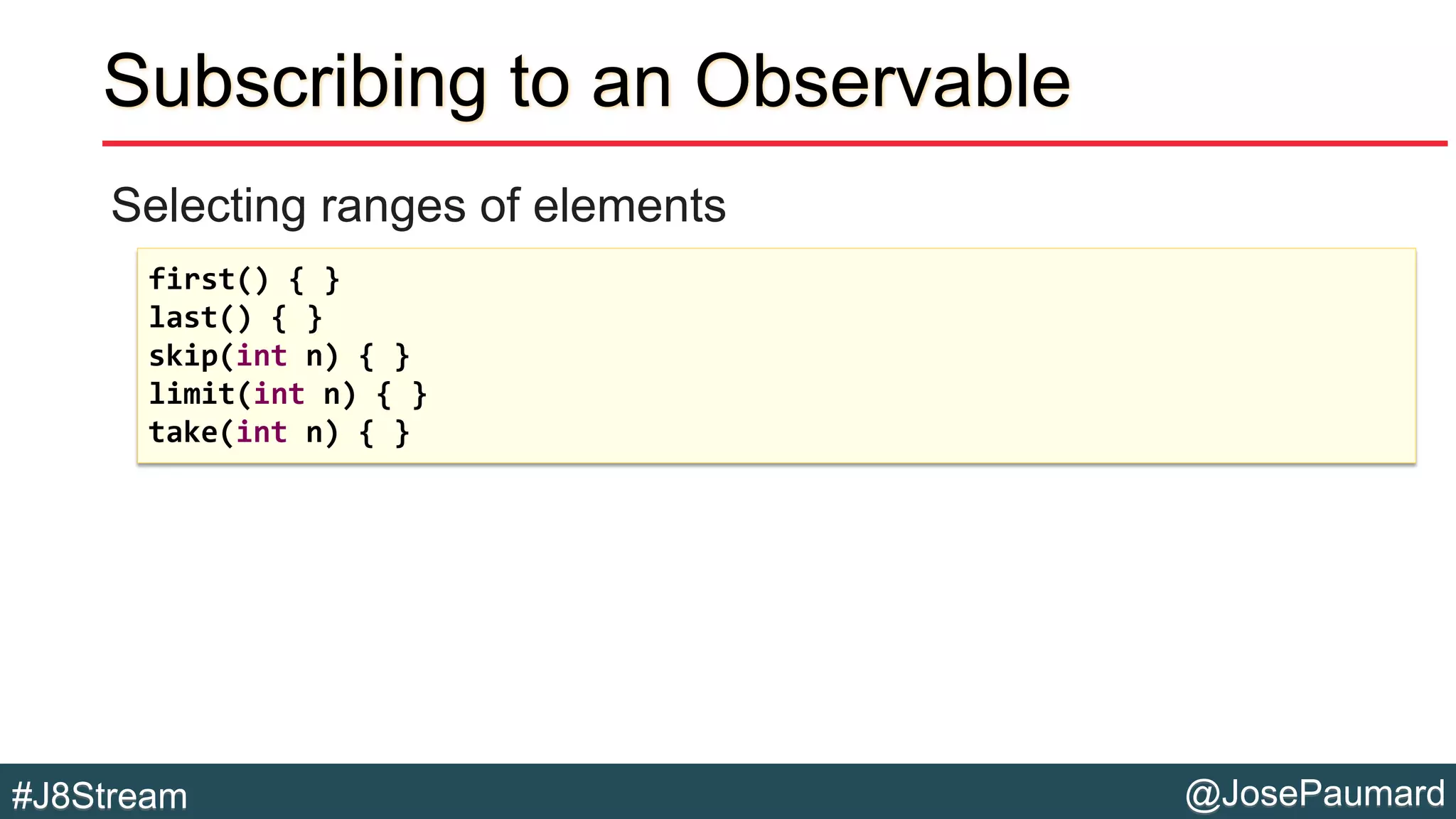 Subscribing to an Observable

Selecting ranges of elements

first() { }
last() { }
skip(int n) { }
limit(int n) { }
take(int n) { }

#J8Stream

@JosePaumard